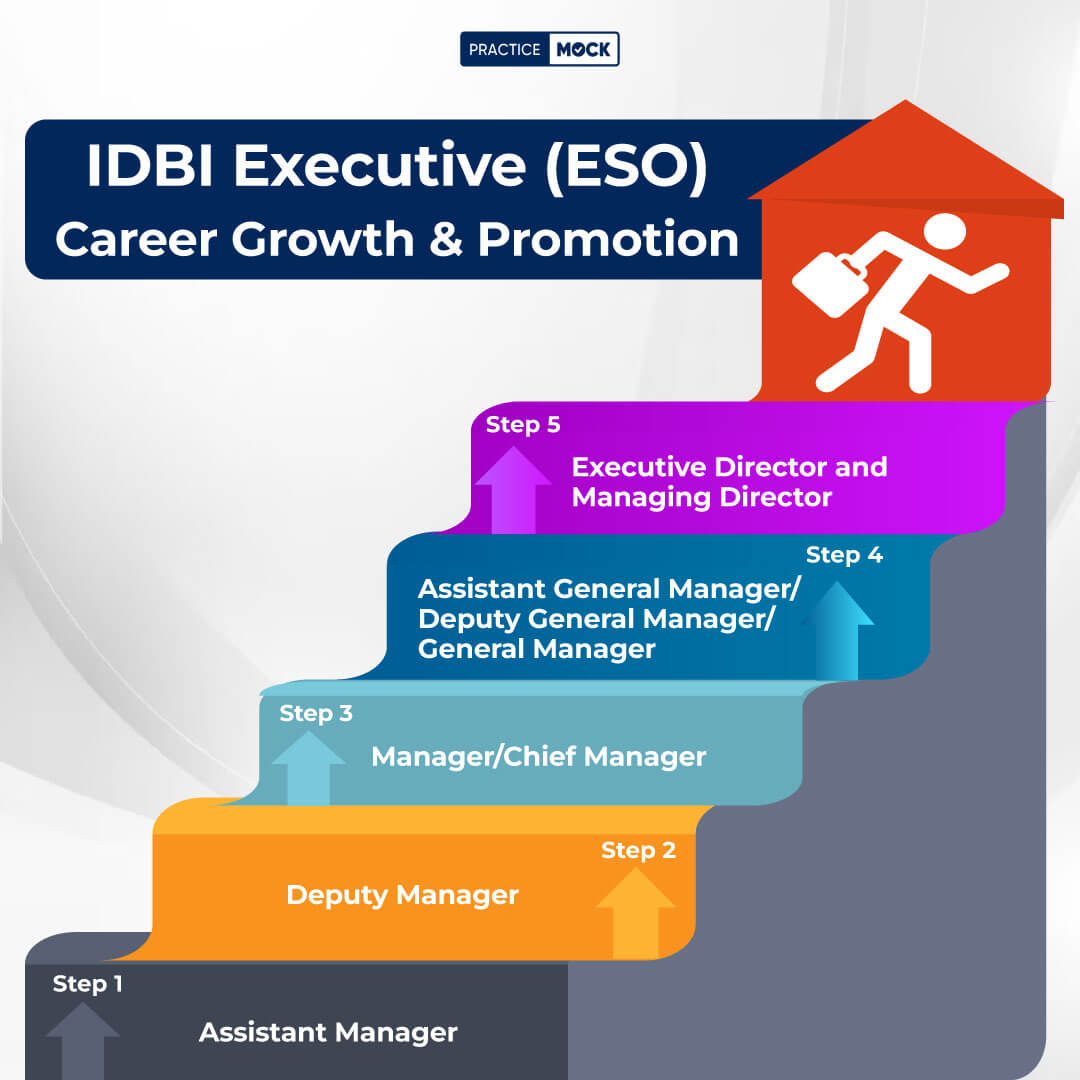 PRACTICE MOCK

IDBI Executive (ESO)
Career Growth & Promotion

Step 5
Executive Director and Managing Director

Step 4
Assistant General Manager/ Deputy General Manager/ General Manager

Step 3
Manager/Chief Manager

Step 2
Deputy Manager

Step 1
Assistant Manager